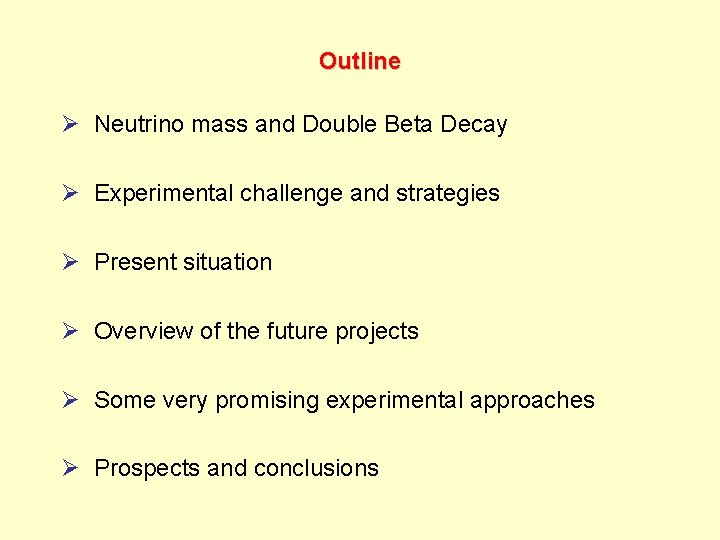 Outline

➢ Neutrino mass and Double Beta Decay

➢ Experimental challenge and strategies

➢ Present situation

➢ Overview of the future projects

➢ Some very promising experimental approaches

➢ Prospects and conclusions